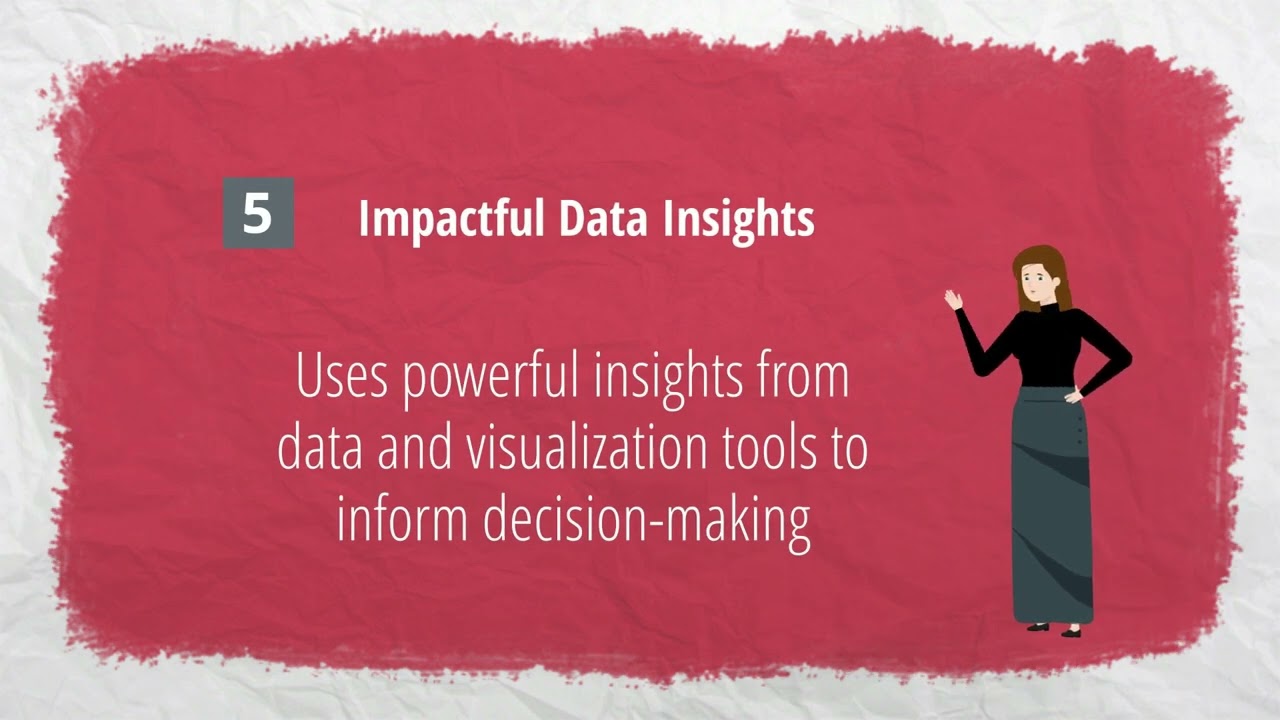 5 Impactful Data Insights

Uses powerful insights from data and visualization tools to inform decision-making